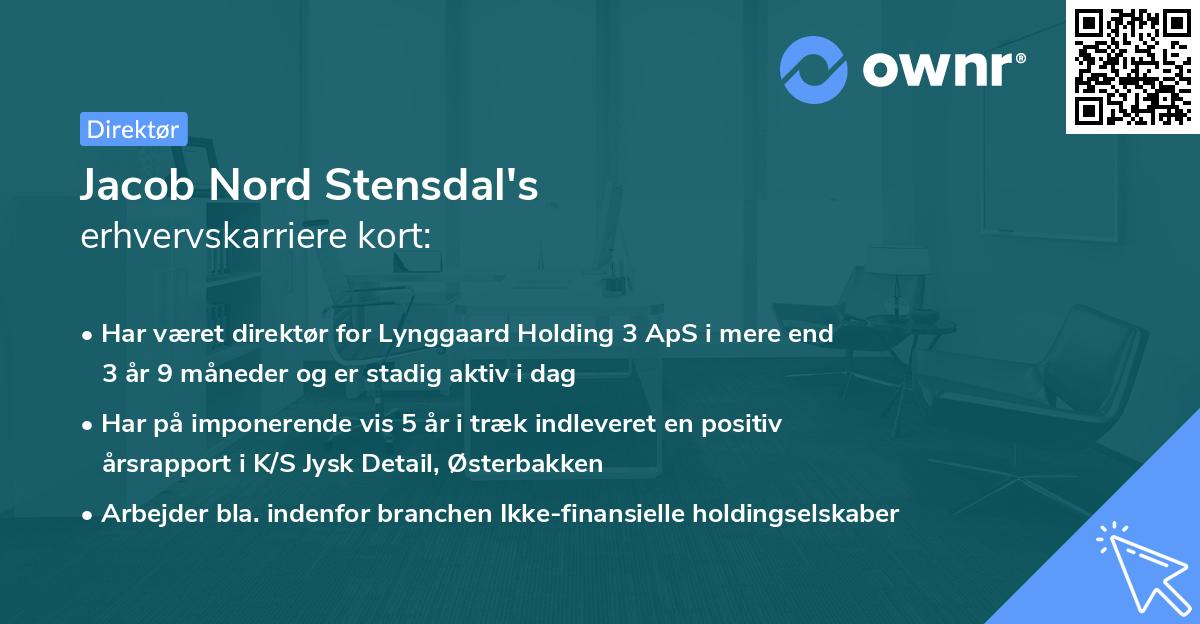 ownr®

Direktør

Jacob Nord Stensdal's
erhvervskarriere kort:

• Har været direktør for Lynggaard Holding 3 ApS i mere end 3 år 9 måneder og er stadig aktiv i dag

• Har på imponerende vis 5 år i træk indleveret en positiv årsrapport i K/S Jysk Detail, Østerbakken

• Arbejder bla. indenfor branchen Ikke-finansielle holdingselskaber